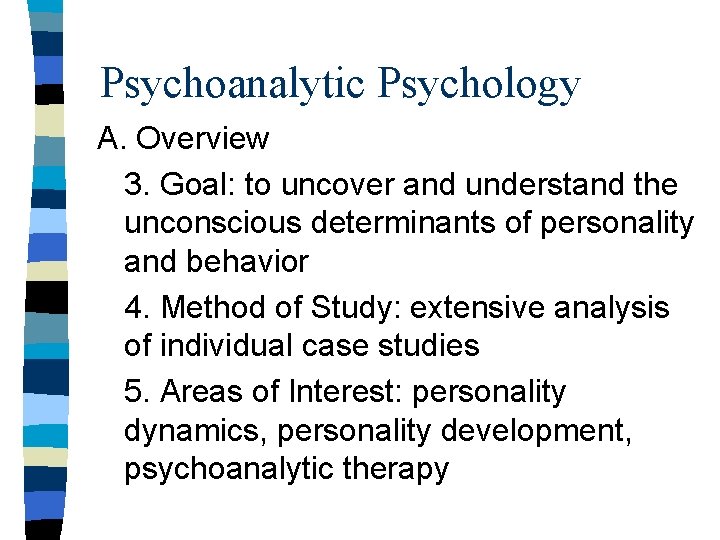 Psychoanalytic Psychology

A. Overview

3. Goal: to uncover and understand the unconscious determinants of personality and behavior

4. Method of Study: extensive analysis of individual case studies

5. Areas of Interest: personality dynamics, personality development, psychoanalytic therapy